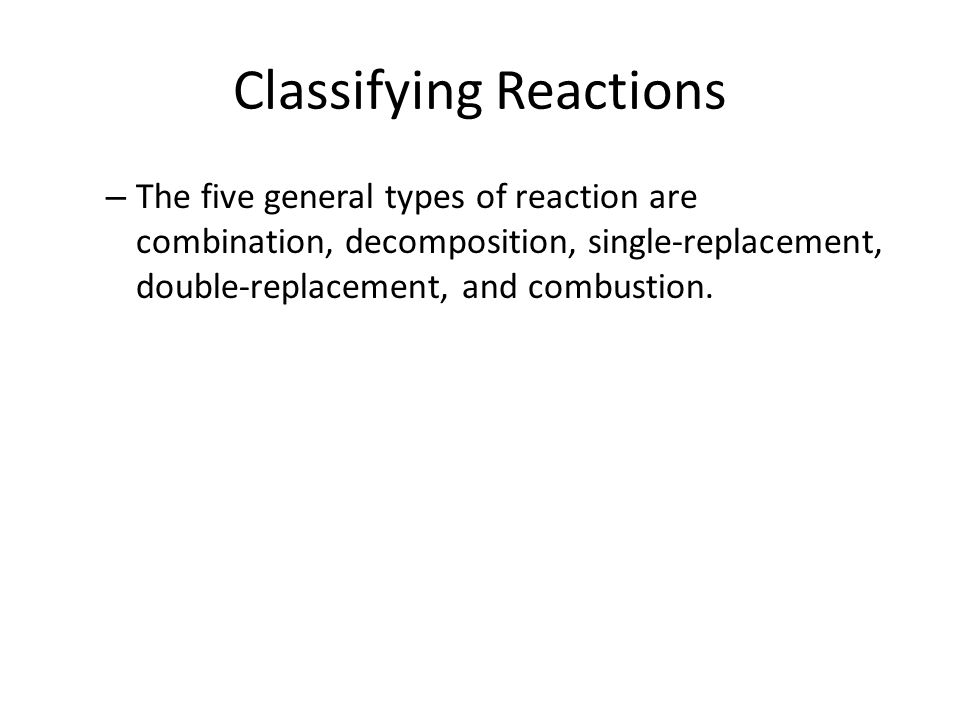 Classifying Reactions

– The five general types of reaction are combination, decomposition, single-replacement, double-replacement, and combustion.